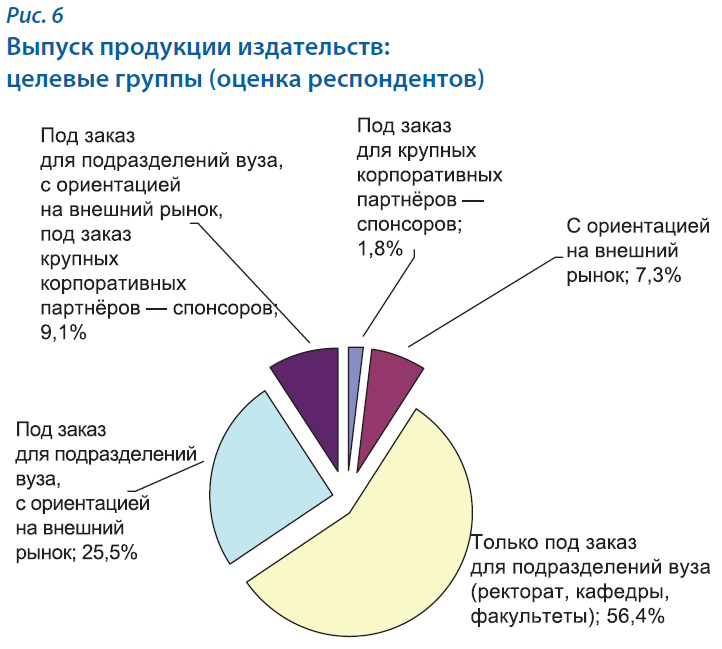 Рис. 6
Выпуск продукции издательств: целевые группы (оценка респондентов)

Под заказ для подразделений вуза, с ориентацией на внешний рынок, под заказ крупных корпоративных партнёров — спонсоров; 9,1%

Под заказ для крупных корпоративных партнёров — спонсоров; 1,8%

С ориентацией на внешний рынок; 7,3%

Под заказ для подразделений вуза, с ориентацией на внешний рынок; 25,5%

Только под заказ для подразделений вуза (ректорат, кафедры, факультеты); 56,4%